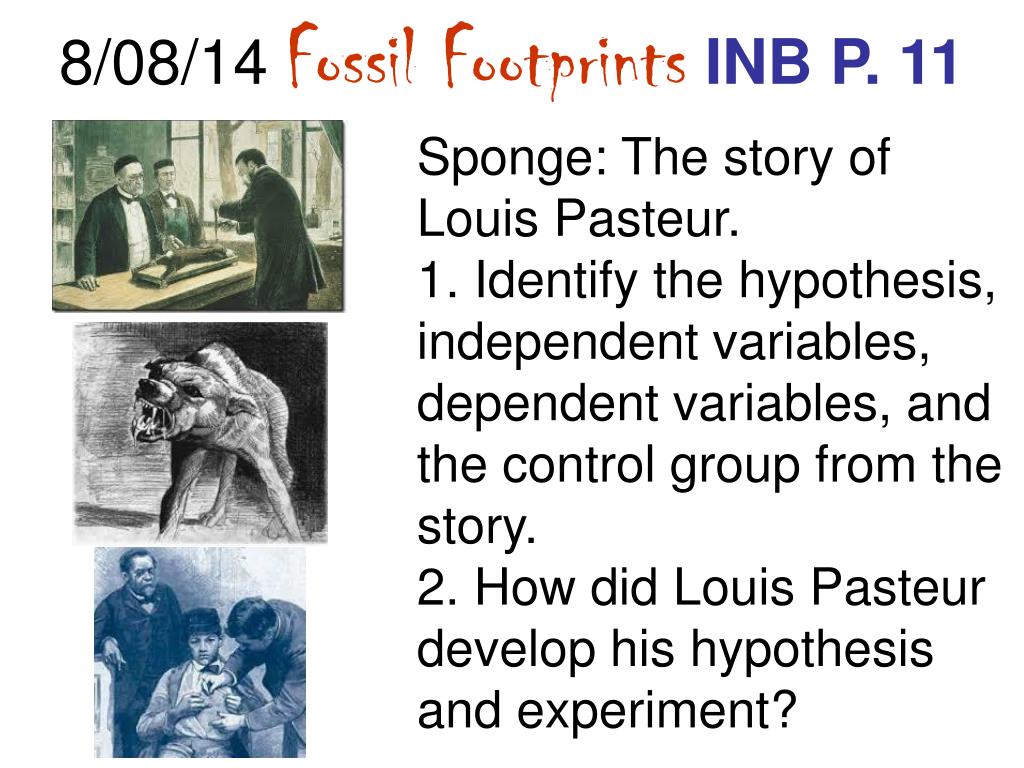 8/08/14 Fossil Footprints INB P. 11

Sponge: The story of Louis Pasteur.
1. Identify the hypothesis, independent variables, dependent variables, and the control group from the story.
2. How did Louis Pasteur develop his hypothesis and experiment?